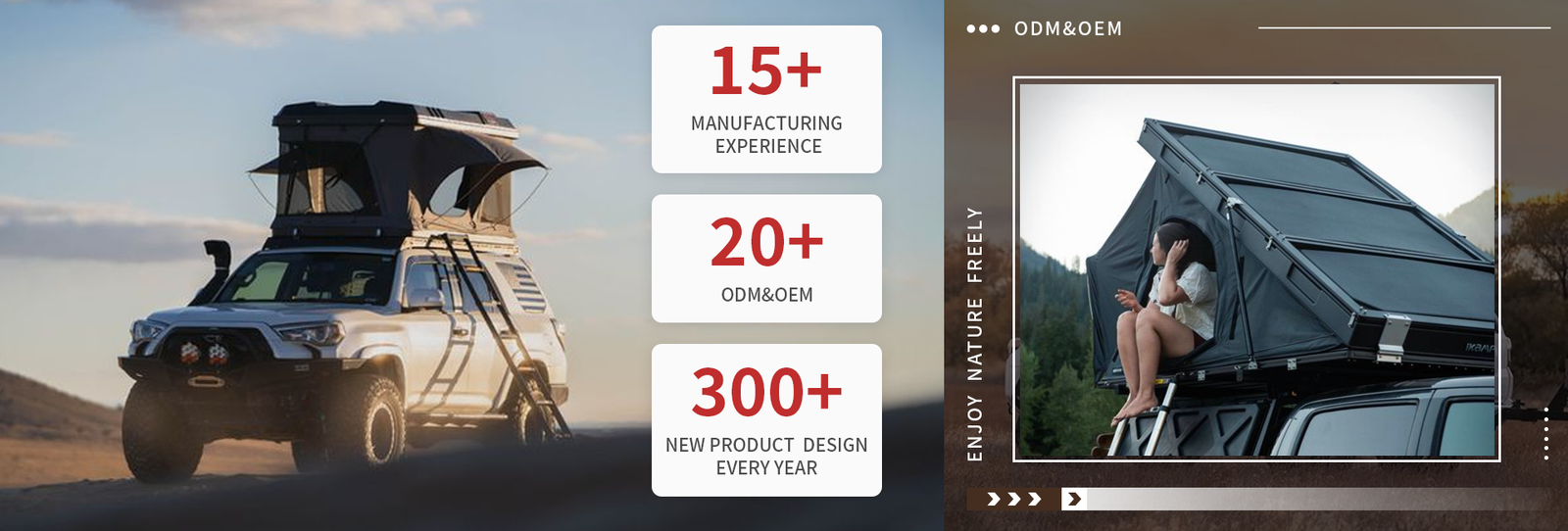 15+
MANUFACTURING EXPERIENCE

20+
ODM&OEM

300+
NEW PRODUCT DESIGN EVERY YEAR

ODM&OEM

ENJOY NATURE FREELY

IKAMP